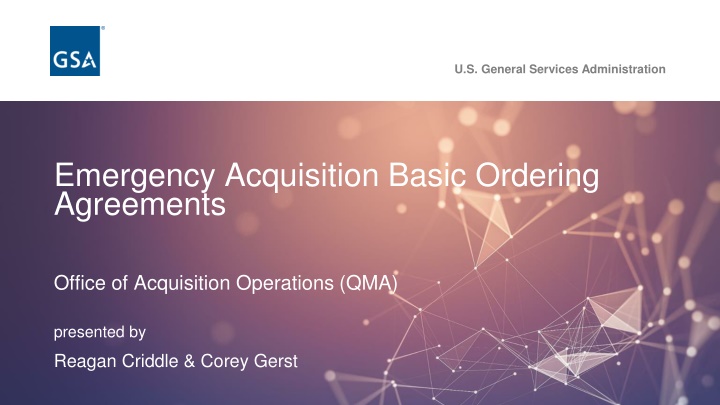 GSA

U.S. General Services Administration

Emergency Acquisition Basic Ordering Agreements

Office of Acquisition Operations (QMA)

presented by

Reagan Criddle & Corey Gerst